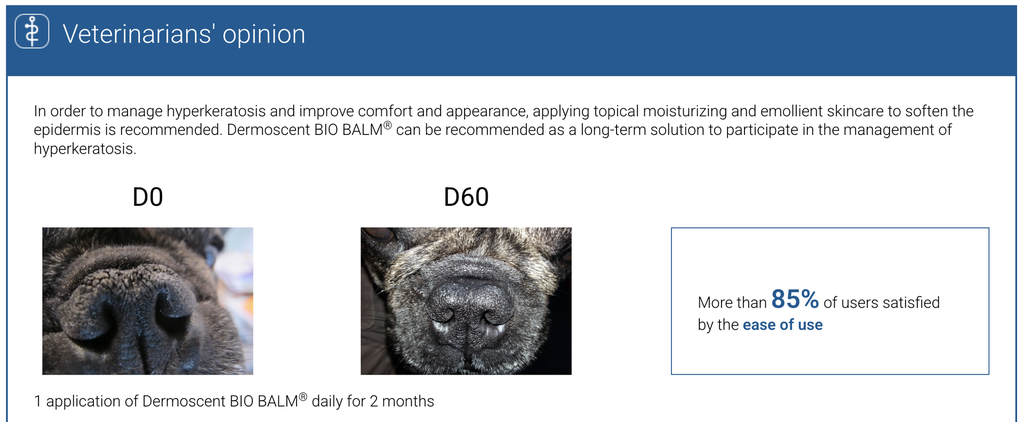 Veterinarians' opinion

In order to manage hyperkeratosis and improve comfort and appearance, applying topical moisturizing and emollient skincare to soften the epidermis is recommended. Dermoscent BIO BALM® can be recommended as a long-term solution to participate in the management of hyperkeratosis.

D0

D60

More than 85% of users satisfied by the ease of use

1 application of Dermoscent BIO BALM® daily for 2 months